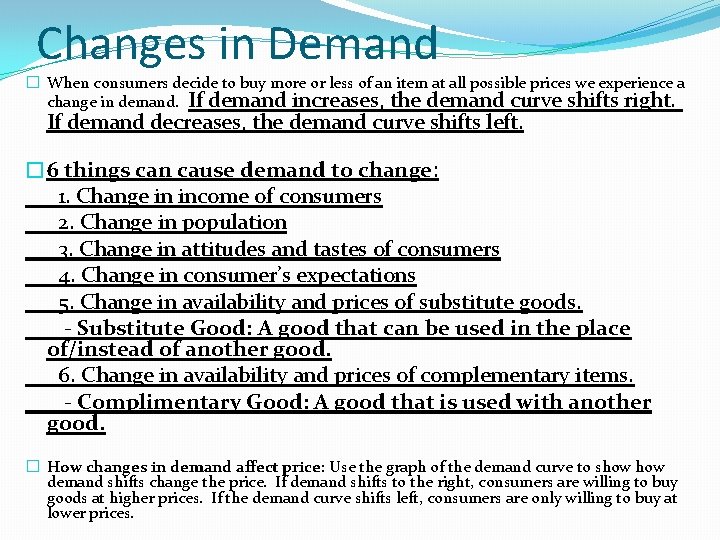 Changes in Demand

When consumers decide to buy more or less of an item at all possible prices we experience a change in demand. If demand increases, the demand curve shifts right. If demand decreases, the demand curve shifts left.

6 things can cause demand to change:

1. Change in income of consumers
2. Change in population
3. Change in attitudes and tastes of consumers
4. Change in consumer's expectations
5. Change in availability and prices of substitute goods.
- Substitute Good: A good that can be used in the place of/instead of another good.
6. Change in availability and prices of complementary items.
- Complimentary Good: A good that is used with another good.

How changes in demand affect price: Use the graph of the demand curve to show how demand shifts change the price. If demand shifts to the right, consumers are willing to buy goods at higher prices. If the demand curve shifts left, consumers are only willing to buy at lower prices.